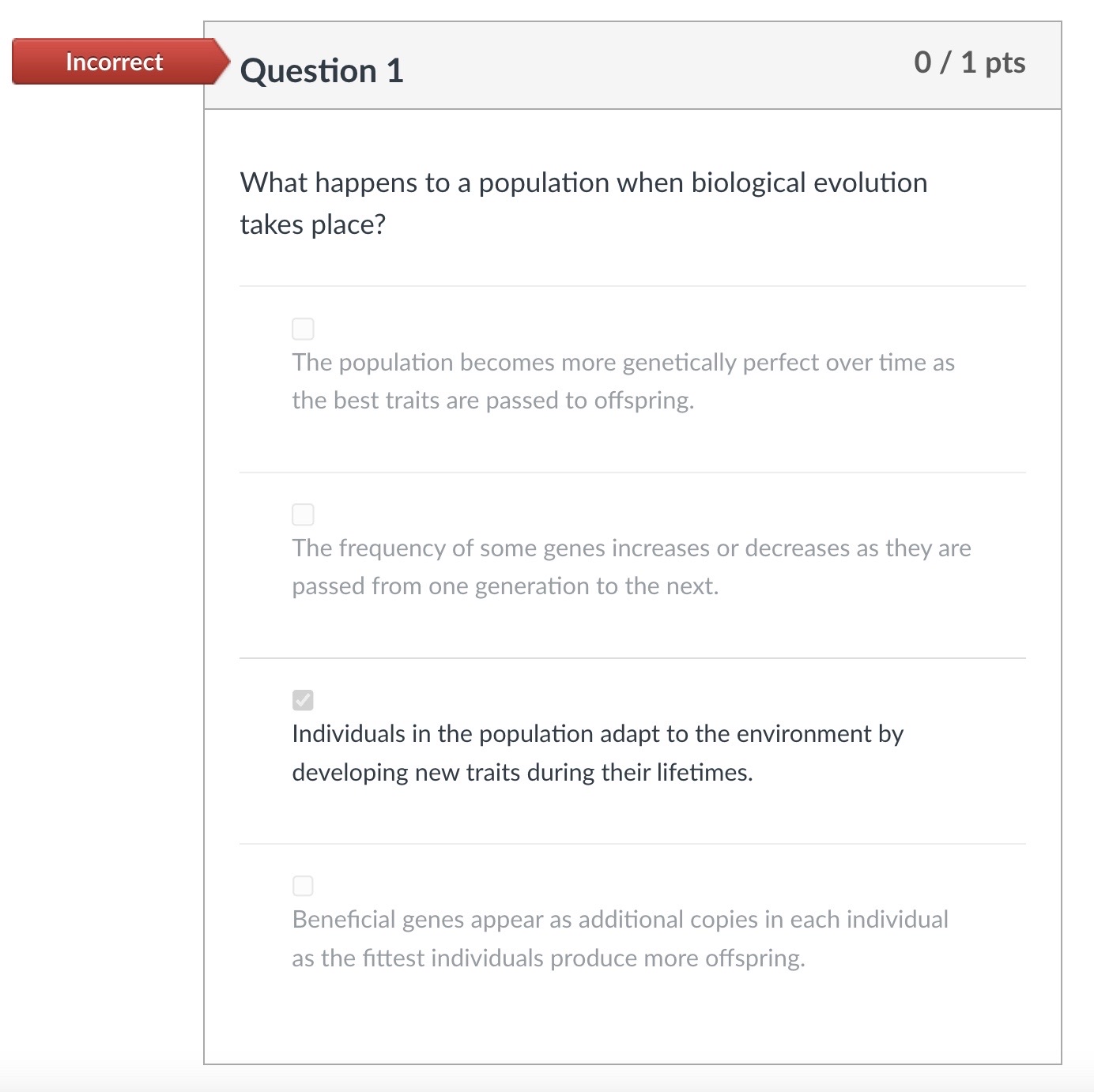 Incorrect

Question 1

0 / 1 pts

What happens to a population when biological evolution takes place?

The population becomes more genetically perfect over time as the best traits are passed to offspring.

The frequency of some genes increases or decreases as they are passed from one generation to the next.

Individuals in the population adapt to the environment by developing new traits during their lifetimes.

Beneficial genes appear as additional copies in each individual as the fittest individuals produce more offspring.